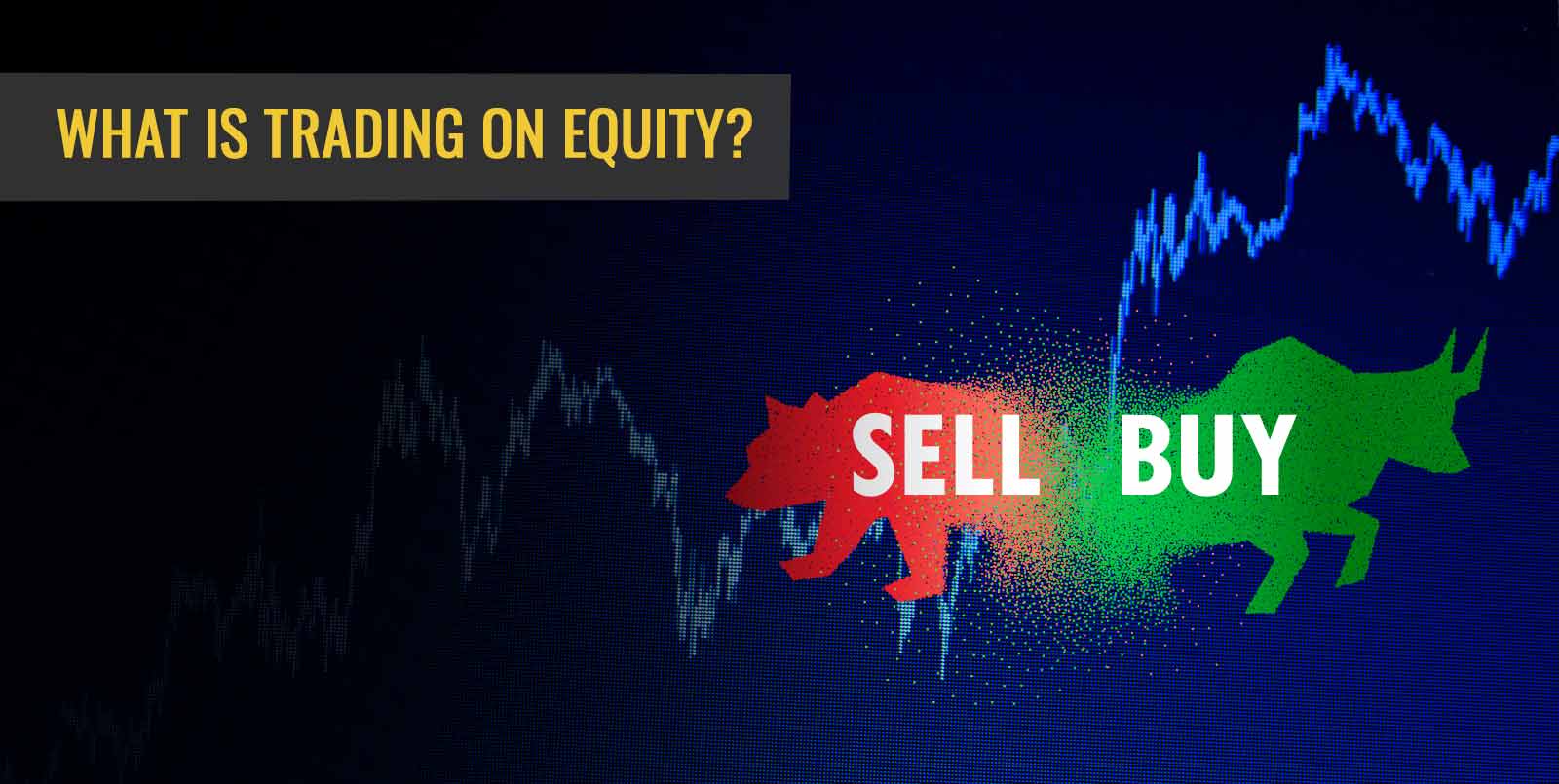 WHAT IS TRADING ON EQUITY?

SELL BUY